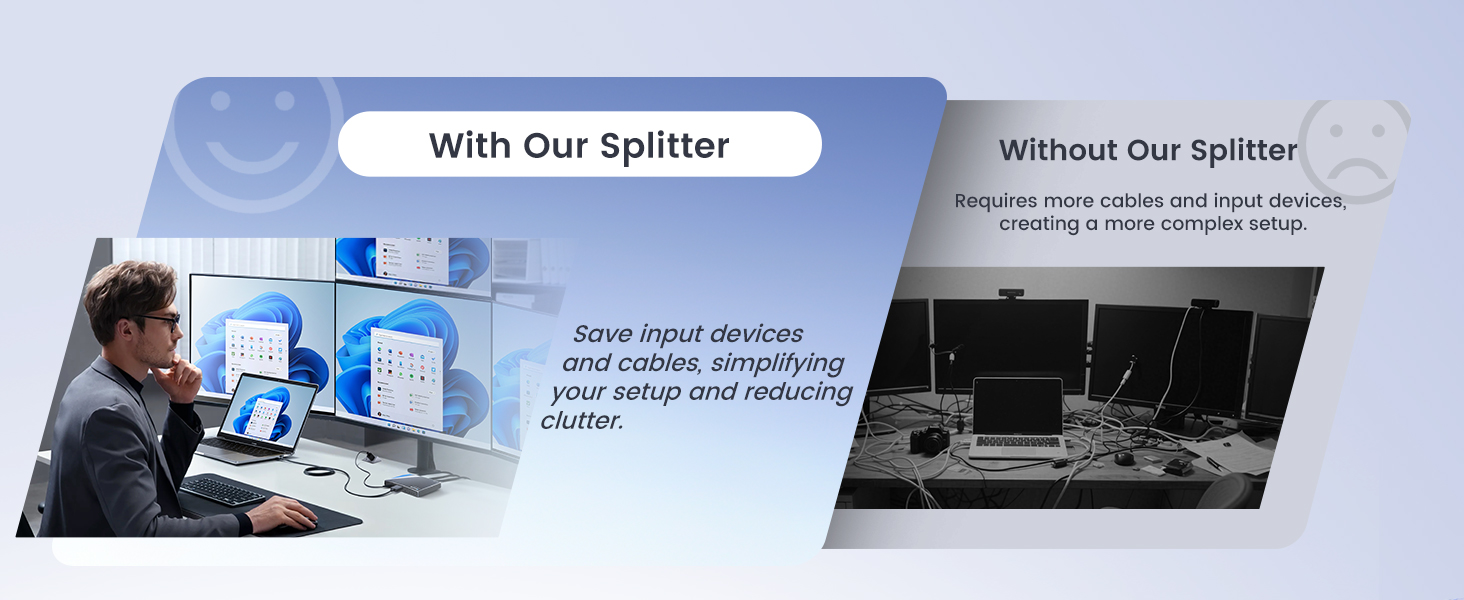 With Our Splitter

Save input devices and cables, simplifying your setup and reducing clutter.

Without Our Splitter

Requires more cables and input devices, creating a more complex setup.